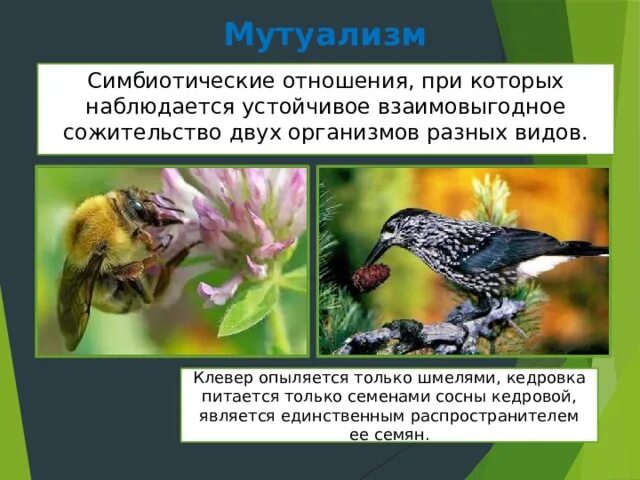 Мутуализм

Симбиотические отношения, при которых наблюдается устойчивое взаимовыгодное сожительство двух организмов разных видов.

Клевер опыляется только шмелями, кедровка питается только семенами сосны кедровой, является единственным распространителем ее семян.